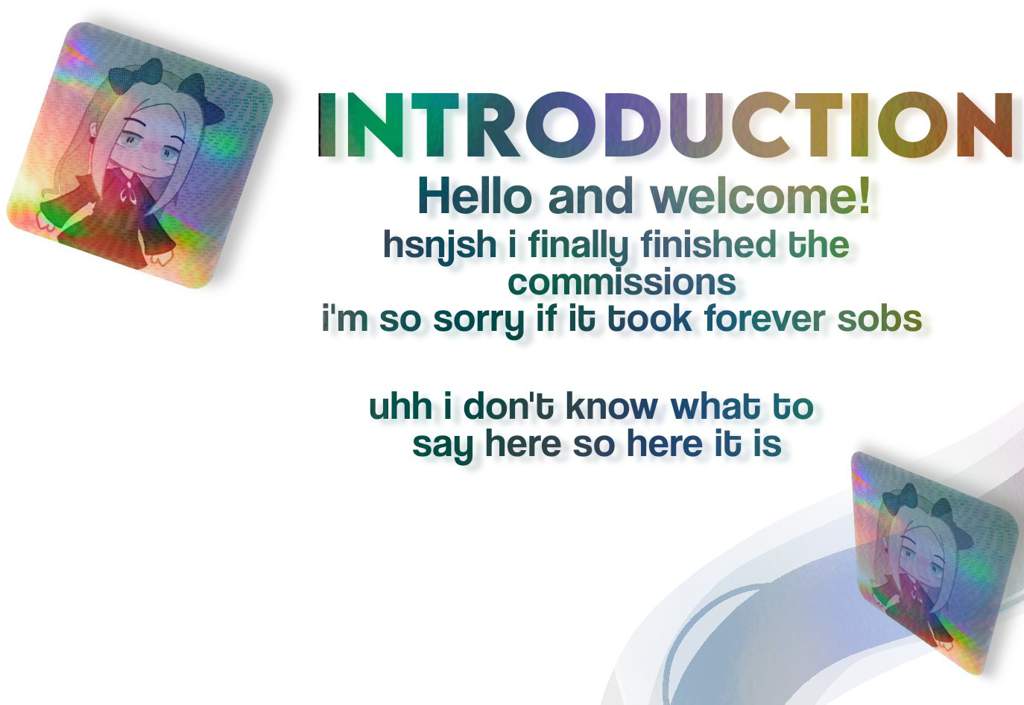 INTRODUCTION

Hello and welcome!

hsnjsh i finally finished the commissions
i'm so sorry if it took forever sobs

uhh i don't know what to say here so here it is